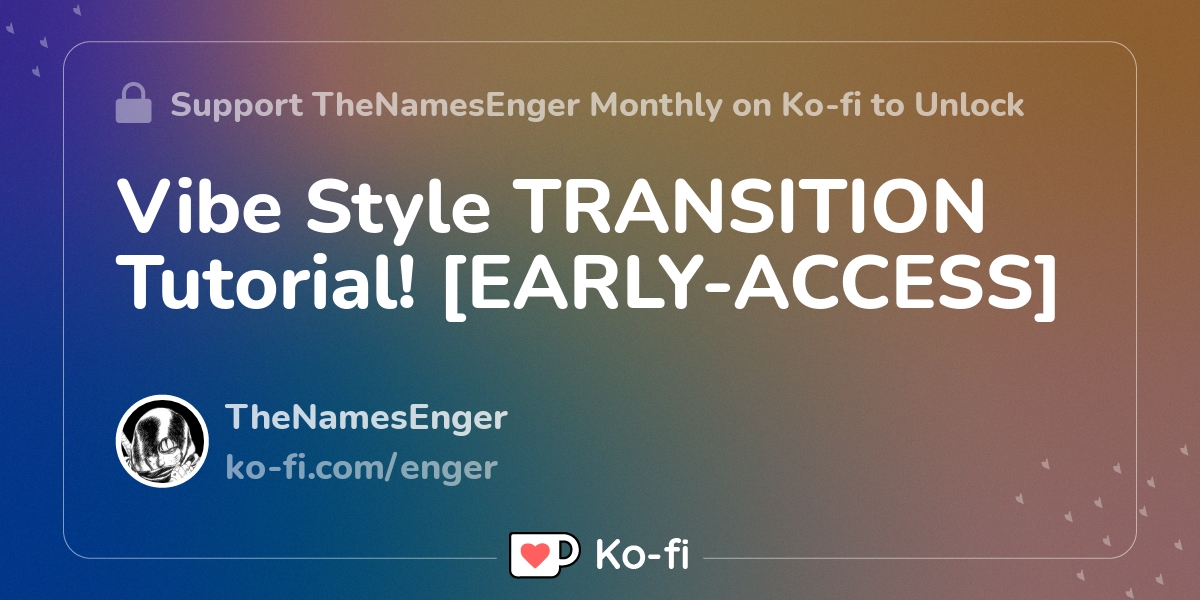 Support TheNamesEnger Monthly on Ko-fi to Unlock

Vibe Style TRANSITION Tutorial! [EARLY-ACCESS]

TheNamesEnger

ko-fi.com/enger

Ko-fi